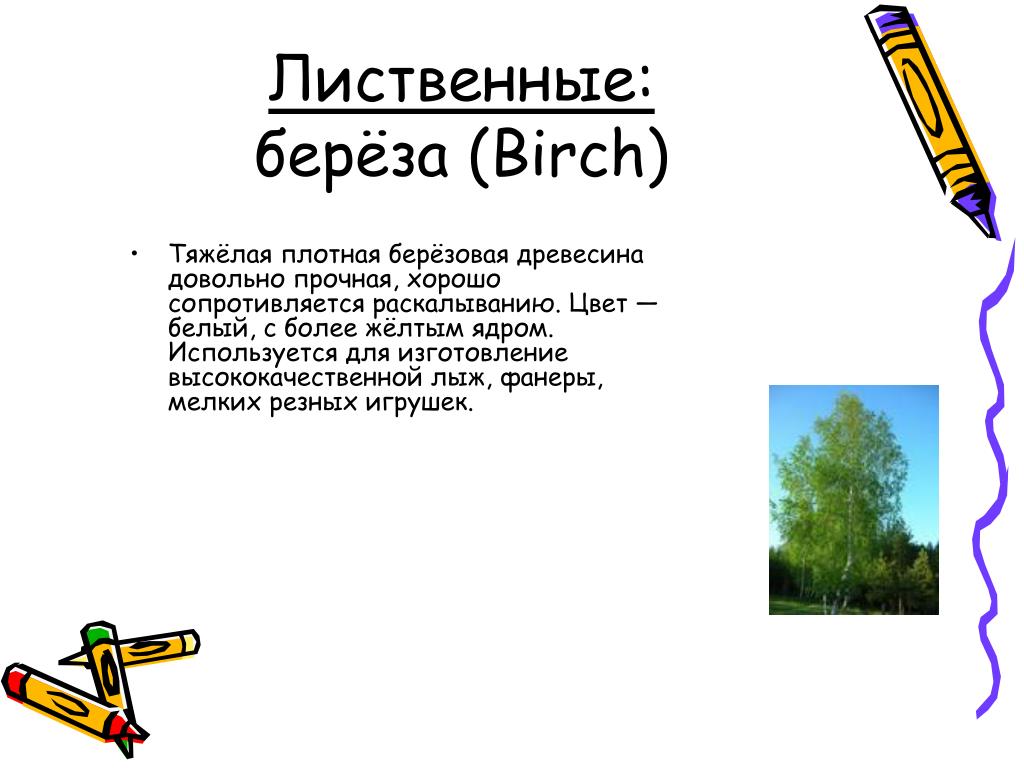 Лиственные:
берёза (Birch)

• Тяжёлая плотная берёзовая древесина довольно прочная, хорошо сопротивляется раскалыванию. Цвет — белый, с более жёлтым ядром. Используется для изготовление высококачественной лыж, фанеры, мелких резных игрушек.